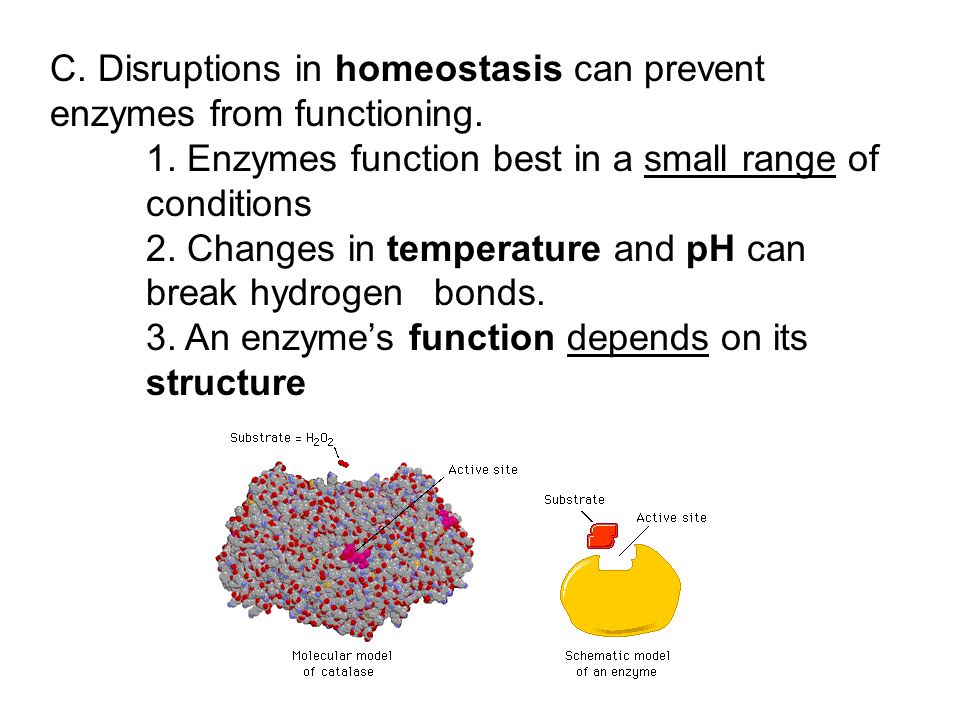 C. Disruptions in homeostasis can prevent enzymes from functioning.

1. Enzymes function best in a small range of conditions

2. Changes in temperature and pH can break hydrogen bonds.

3. An enzyme's function depends on its structure

Substrate = $H_2O_2$

Active site

Molecular model of catalase

Substrate

Active site

Schematic model of an enzyme